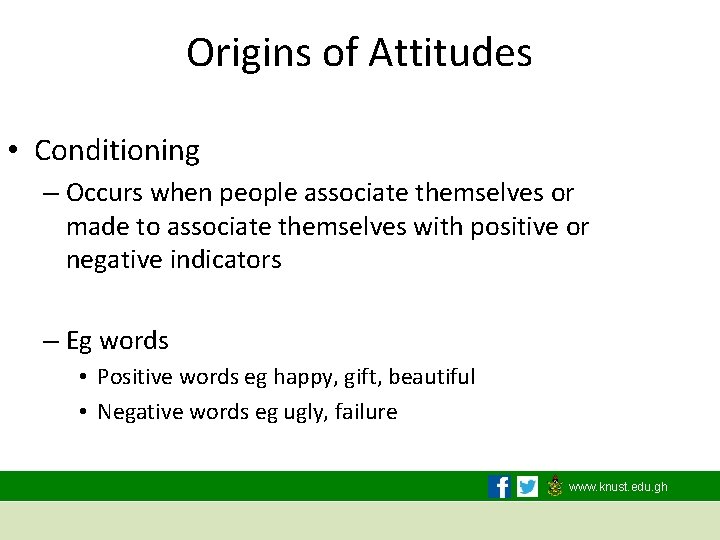 Origins of Attitudes

• Conditioning

– Occurs when people associate themselves or made to associate themselves with positive or negative indicators

– Eg words

• Positive words eg happy, gift, beautiful

• Negative words eg ugly, failure

www.knust.edu.gh